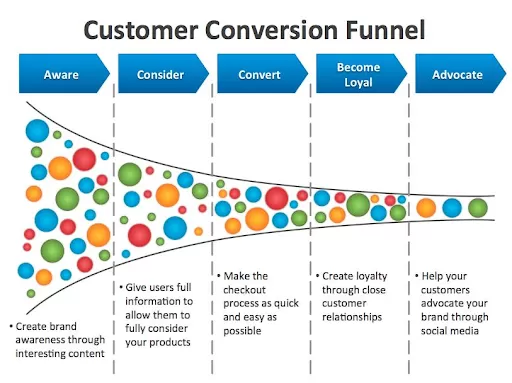 Customer Conversion Funnel

Aware

Consider

Convert

Become Loyal

Advocate

• Create brand awareness through interesting content

• Give users full information to allow them to fully consider your products

• Make the checkout process as quick and easy as possible

• Create loyalty through close customer relationships

• Help your customers advocate your brand through social media